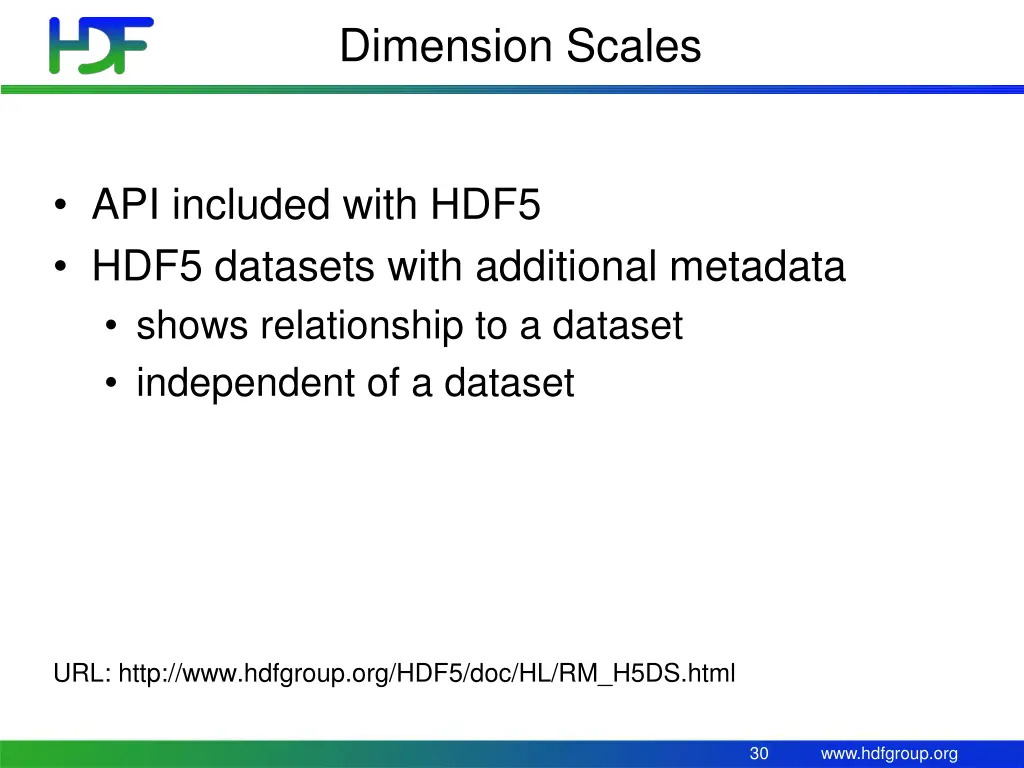 HDF

Dimension Scales

• API included with HDF5
• HDF5 datasets with additional metadata
  • shows relationship to a dataset
  • independent of a dataset

URL: http://www.hdfgroup.org/HDF5/doc/HL/RM_H5DS.html

30

www.hdfgroup.org